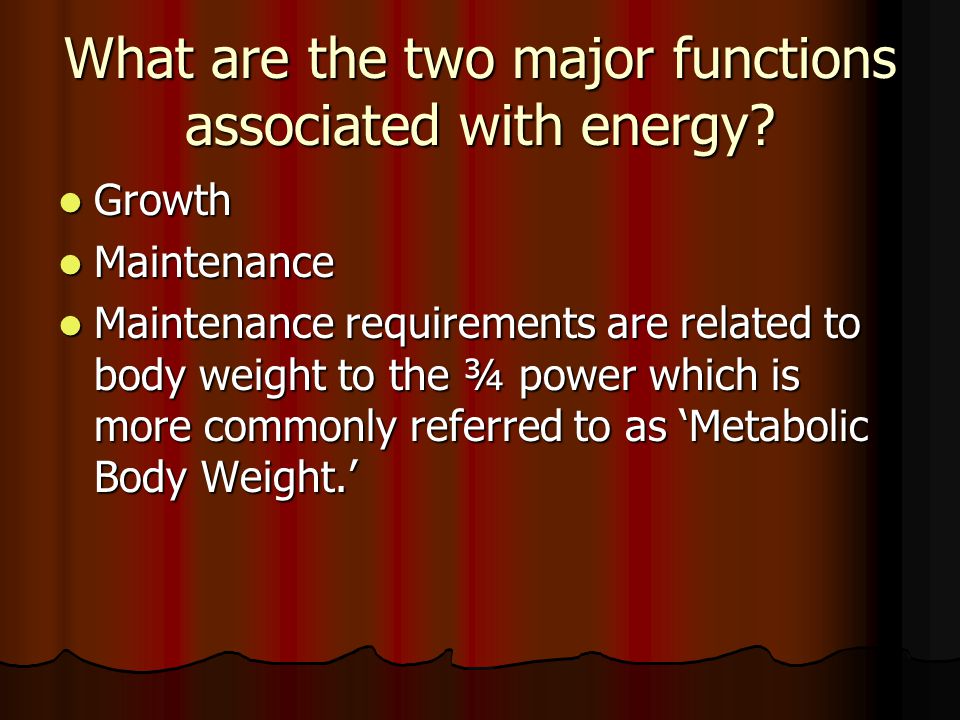 What are the two major functions associated with energy?

- Growth
- Maintenance
- Maintenance requirements are related to body weight to the ¾ power which is more commonly referred to as ‘Metabolic Body Weight.’